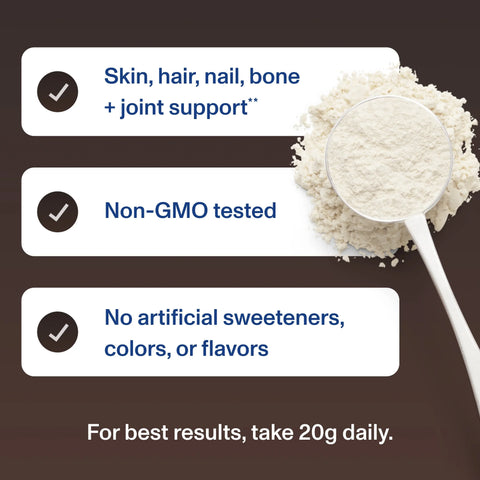 Skin, hair, nail, bone + joint support**

Non-GMO tested

No artificial sweeteners, colors, or flavors

For best results, take 20g daily.